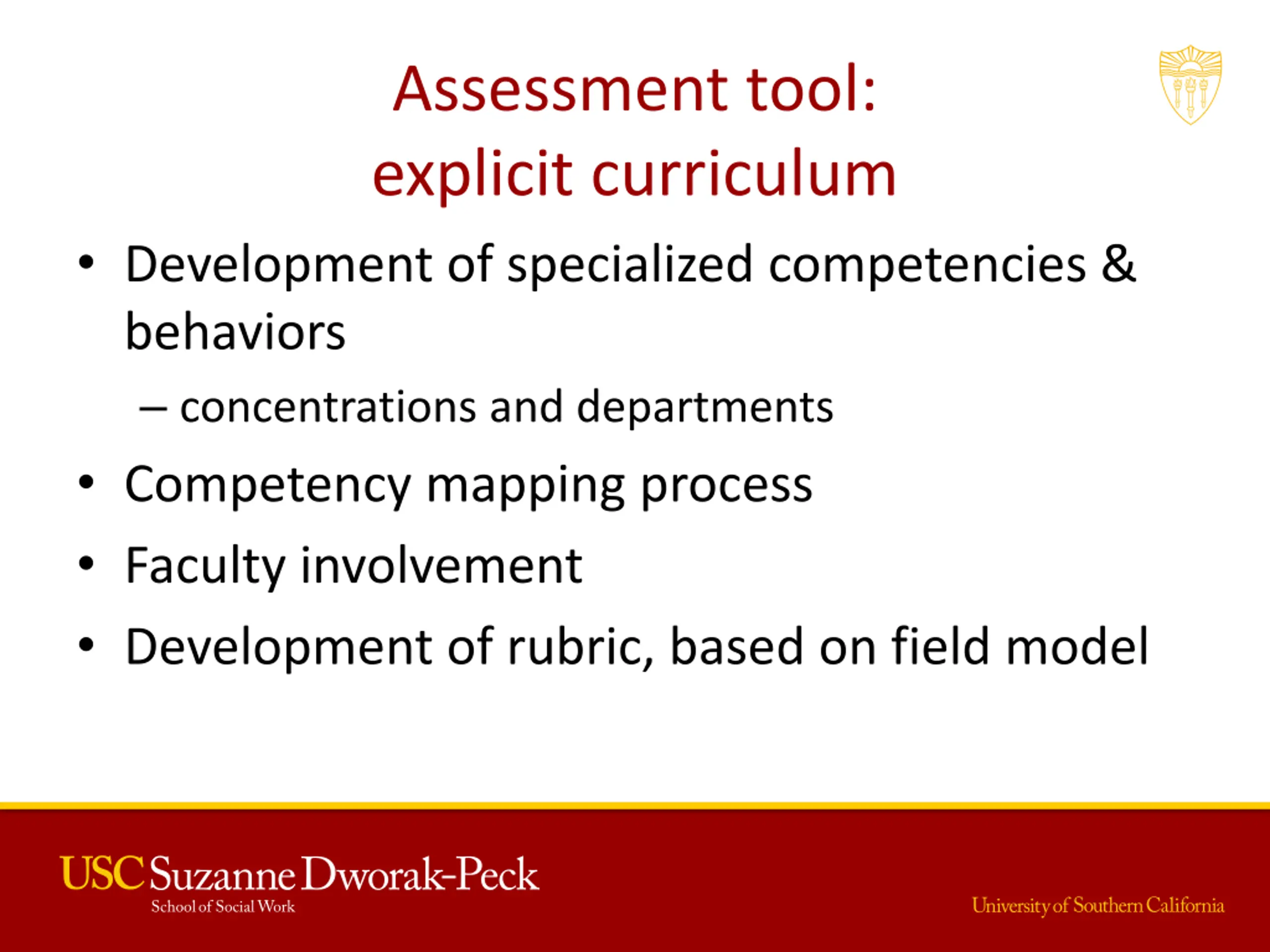 Assessment tool:
explicit curriculum

• Development of specialized competencies & behaviors
  – concentrations and departments
• Competency mapping process
• Faculty involvement
• Development of rubric, based on field model

USC Suzanne Dworak-Peck
School of Social Work

University of Southern California